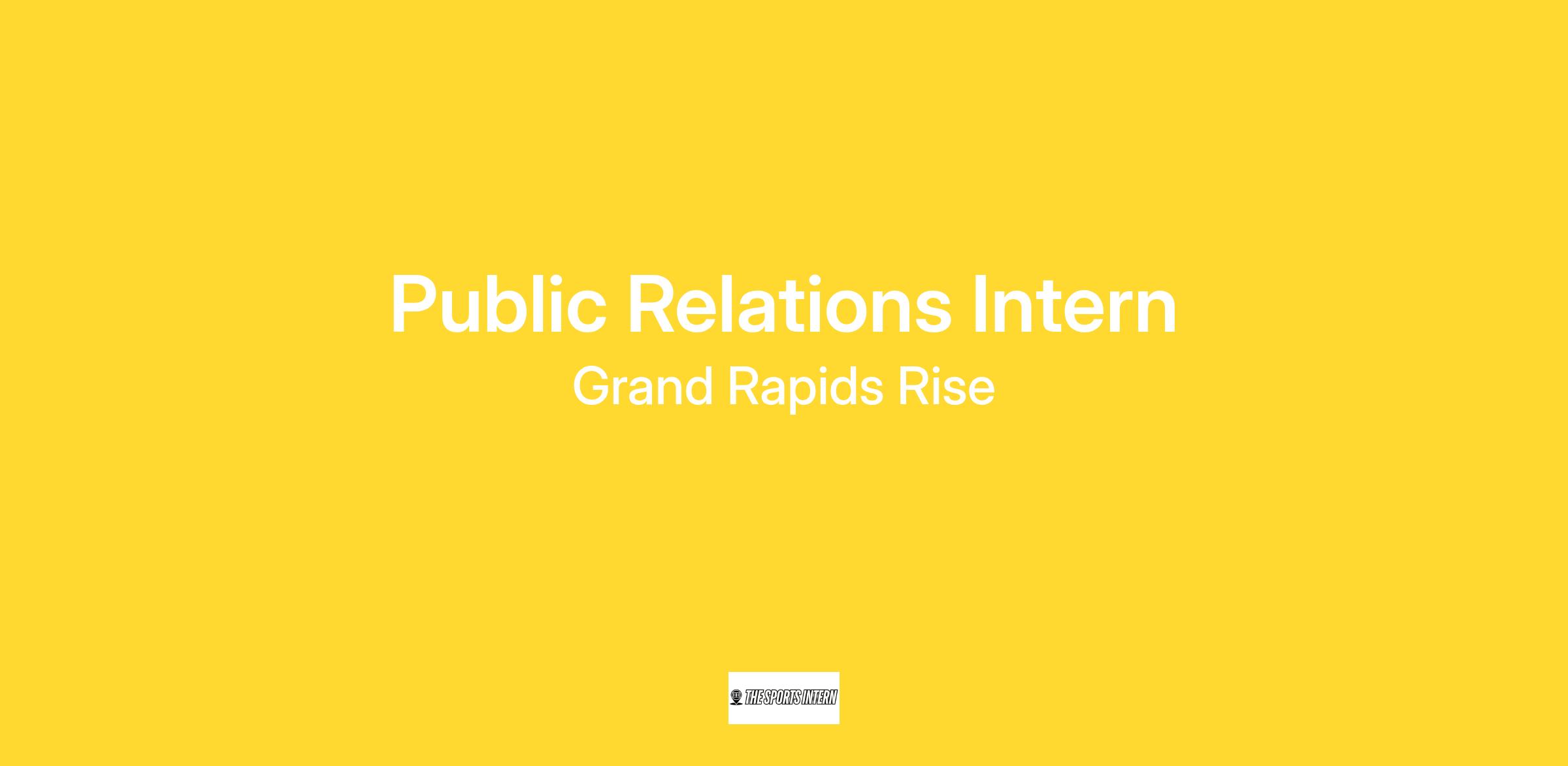 Public Relations Intern
Grand Rapids Rise

THE SPORTS INTERN